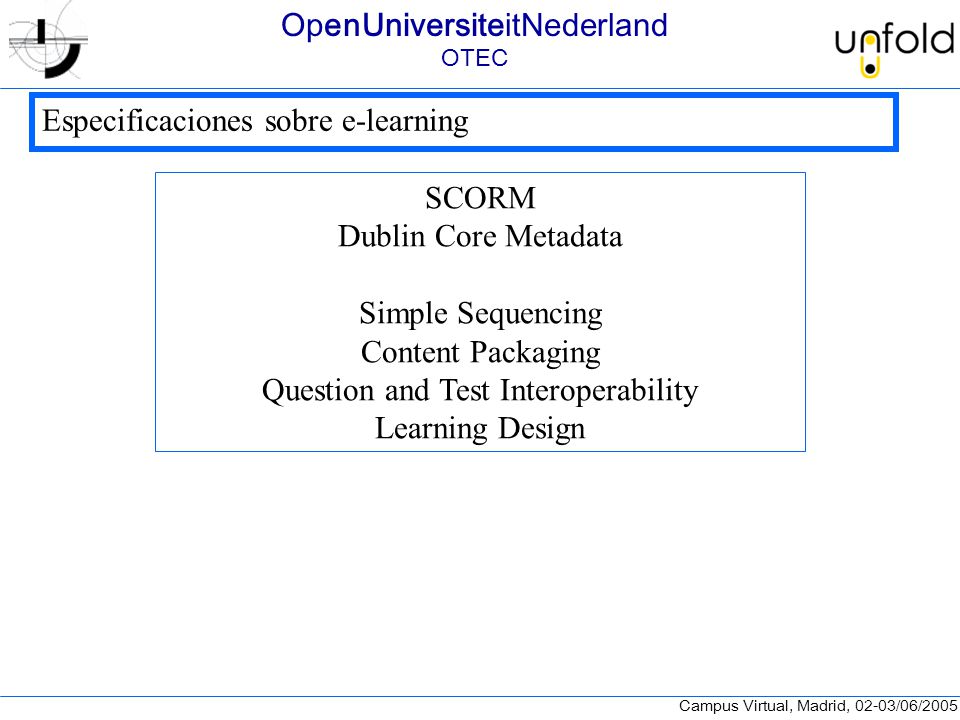 OpenUniversiteitNederland
OTEC

unfold

Especificaciones sobre e-learning

SCORM
Dublin Core Metadata

Simple Sequencing
Content Packaging
Question and Test Interoperability
Learning Design

Campus Virtual, Madrid, 02-03/06/2005